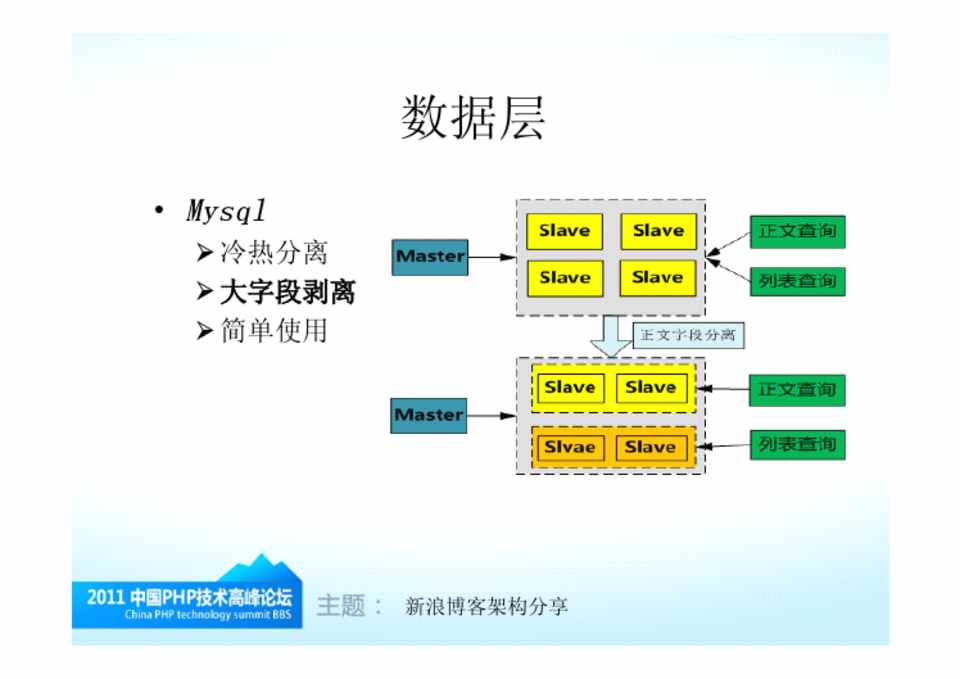 数据层

• Mysql
➢ 冷热分离
➢ 大字段剥离
➢ 简单使用

Master

Slave Slave
Slave Slave

正文查询
列表查询

正文字段分离

Master

Slave Slave
Slvae Slave

正文查询
列表查询

2011 中国PHP技术高峰论坛
China PHP technology summit BBS

主题： 新浪博客架构分享